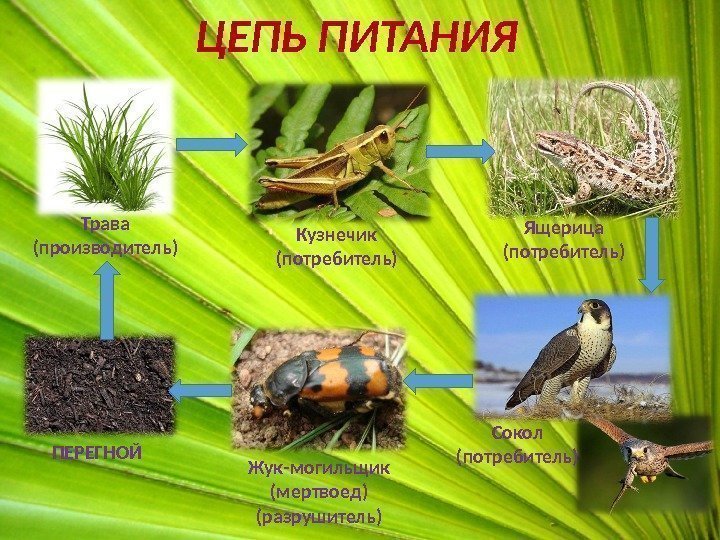 ЦЕПЬ ПИТАНИЯ

Трава
(производитель)

Кузнечик
(потребитель)

Ящерица
(потребитель)

Сокол
(потребитель)

Жук-могильщик
(мертвоед)
(разрушитель)

ПЕРЕГНОЙ